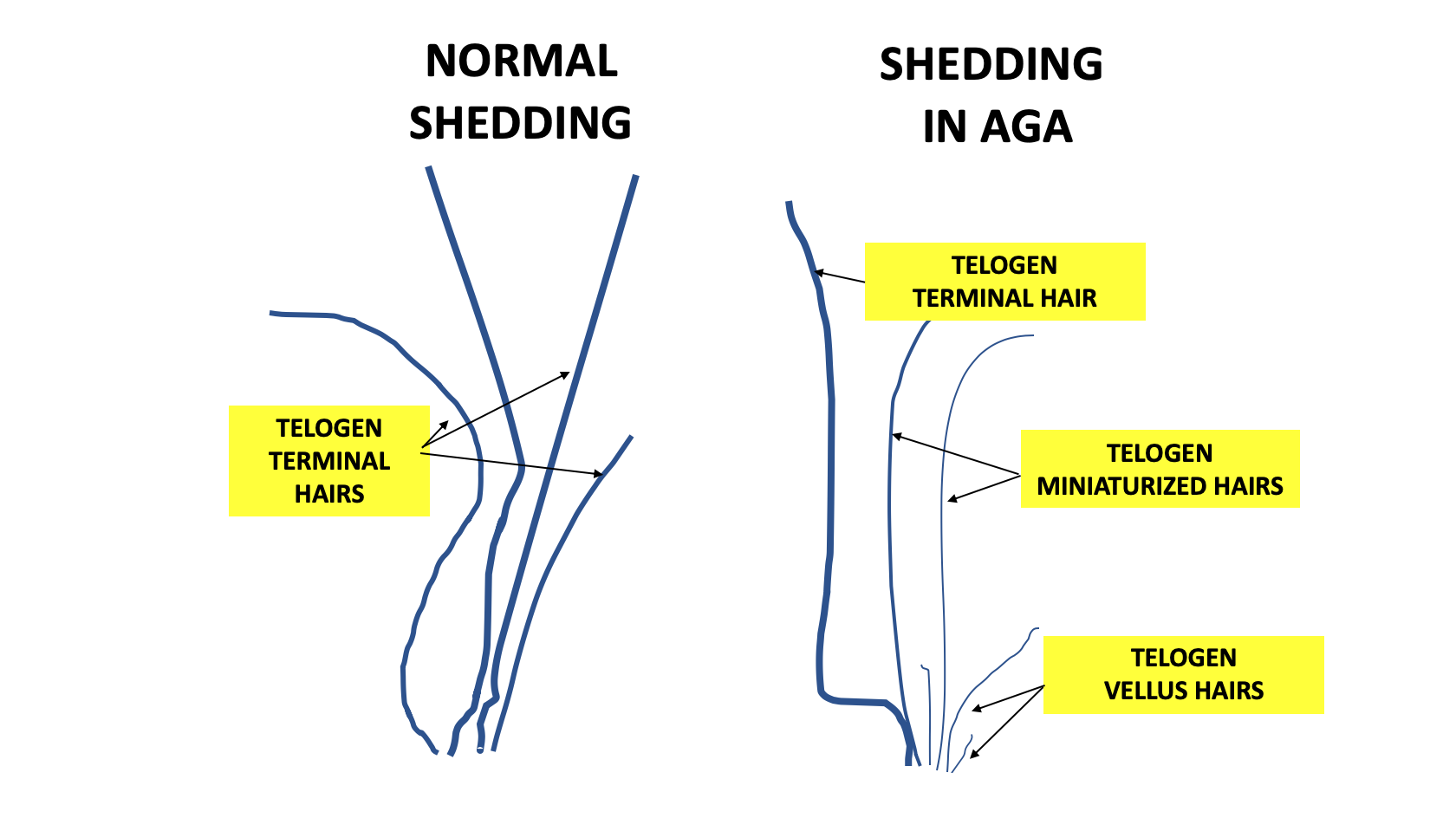 NORMAL SHEDDING

TELOGEN TERMINAL HAIRS

SHEDDING IN AGA

TELOGEN TERMINAL HAIR

TELOGEN MINIATURIZED HAIRS

TELOGEN VELLUS HAIRS